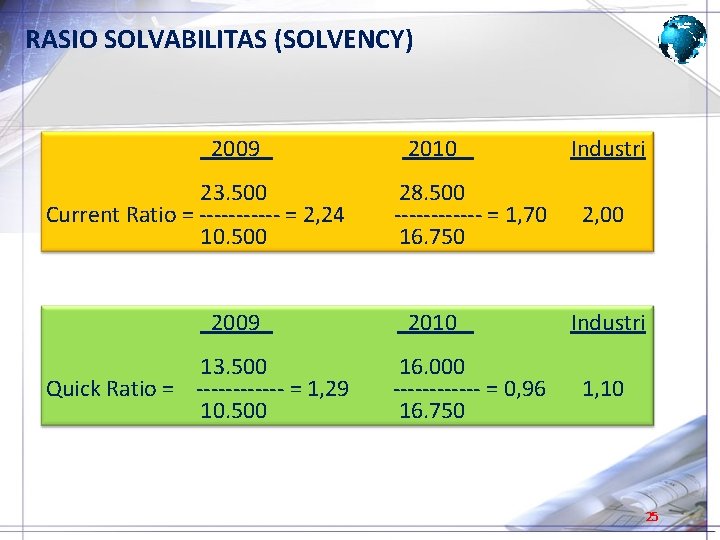 RASIO SOLVABILITAS (SOLVENCY)

2009 2010 Industri

Current Ratio = $\frac{23.500}{10.500}$ = 2,24 $\frac{28.500}{16.750}$ = 1,70 2,00

2009 2010 Industri

Quick Ratio = $\frac{13.500}{10.500}$ = 1,29 $\frac{16.000}{16.750}$ = 0,96 1,10

25